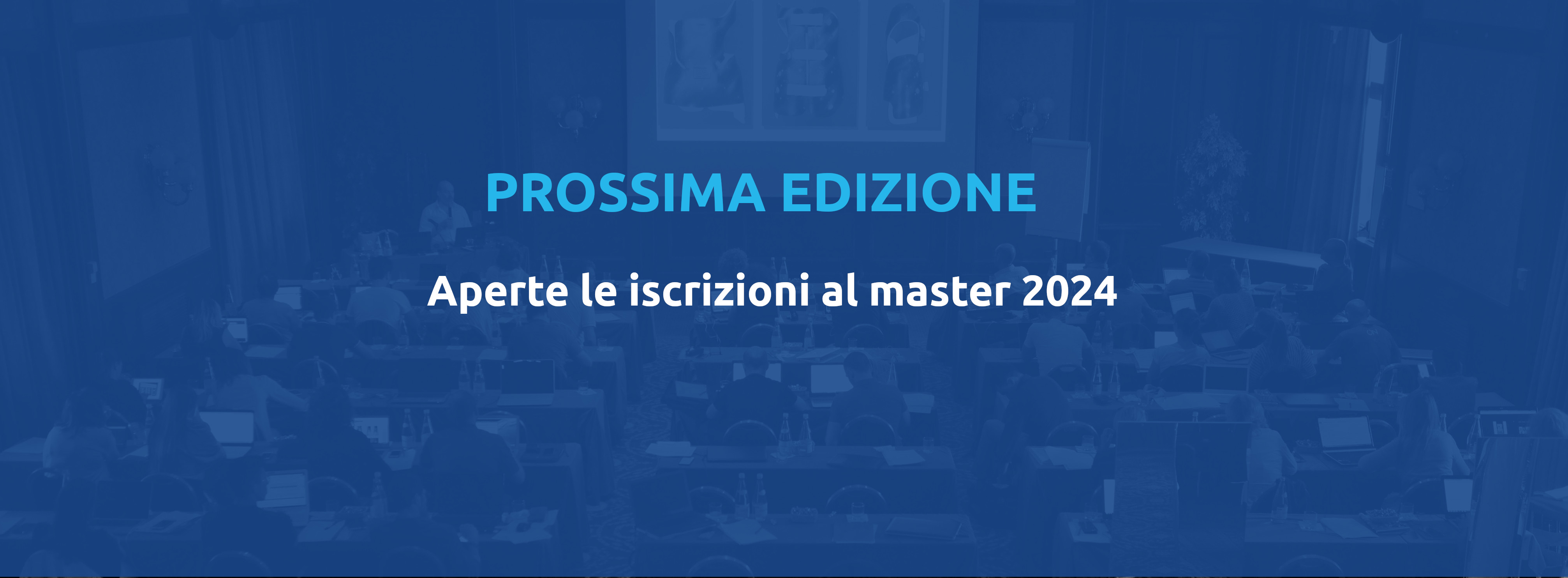 PROSSIMA EDIZIONE

Aperte le iscrizioni al master 2024